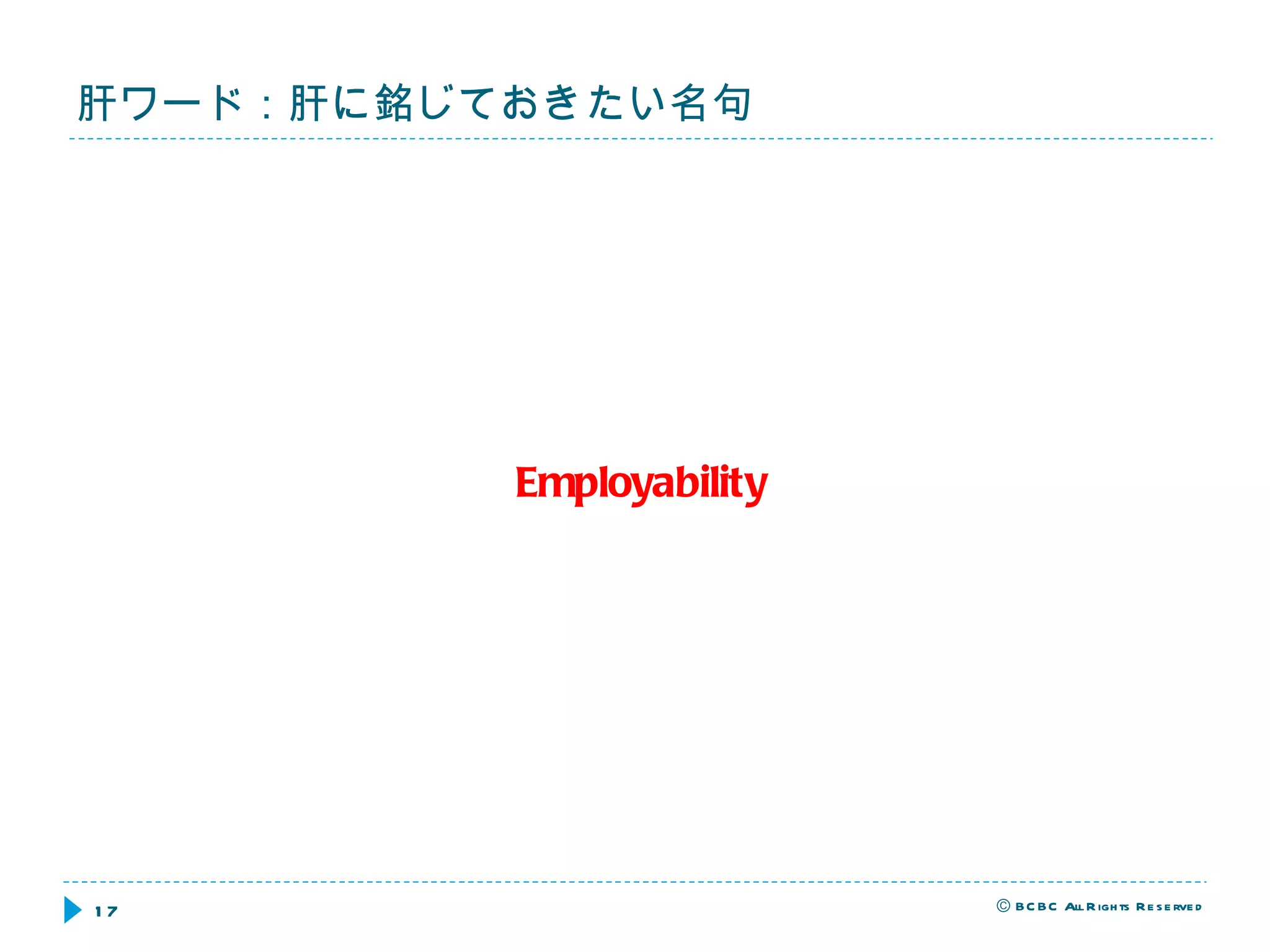 肝ワード：肝に銘じておきたい名句

Employability

17

© BCBC All Rights Reserved